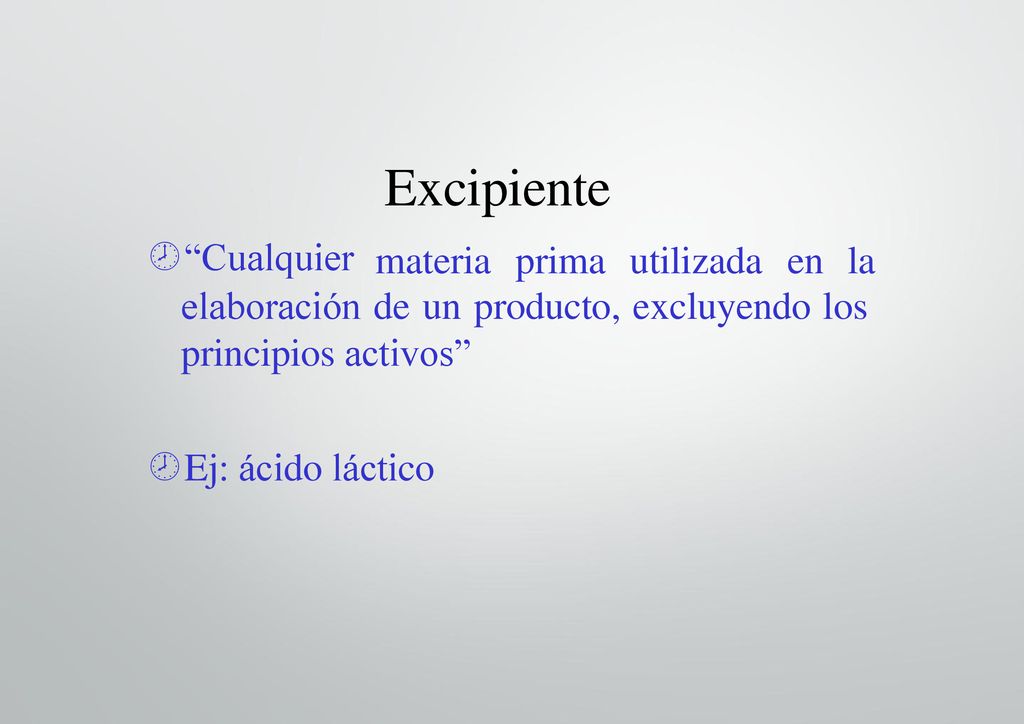 Excipiente

“Cualquier materia prima utilizada en la elaboración de un producto, excluyendo los principios activos”

Ej: ácido láctico